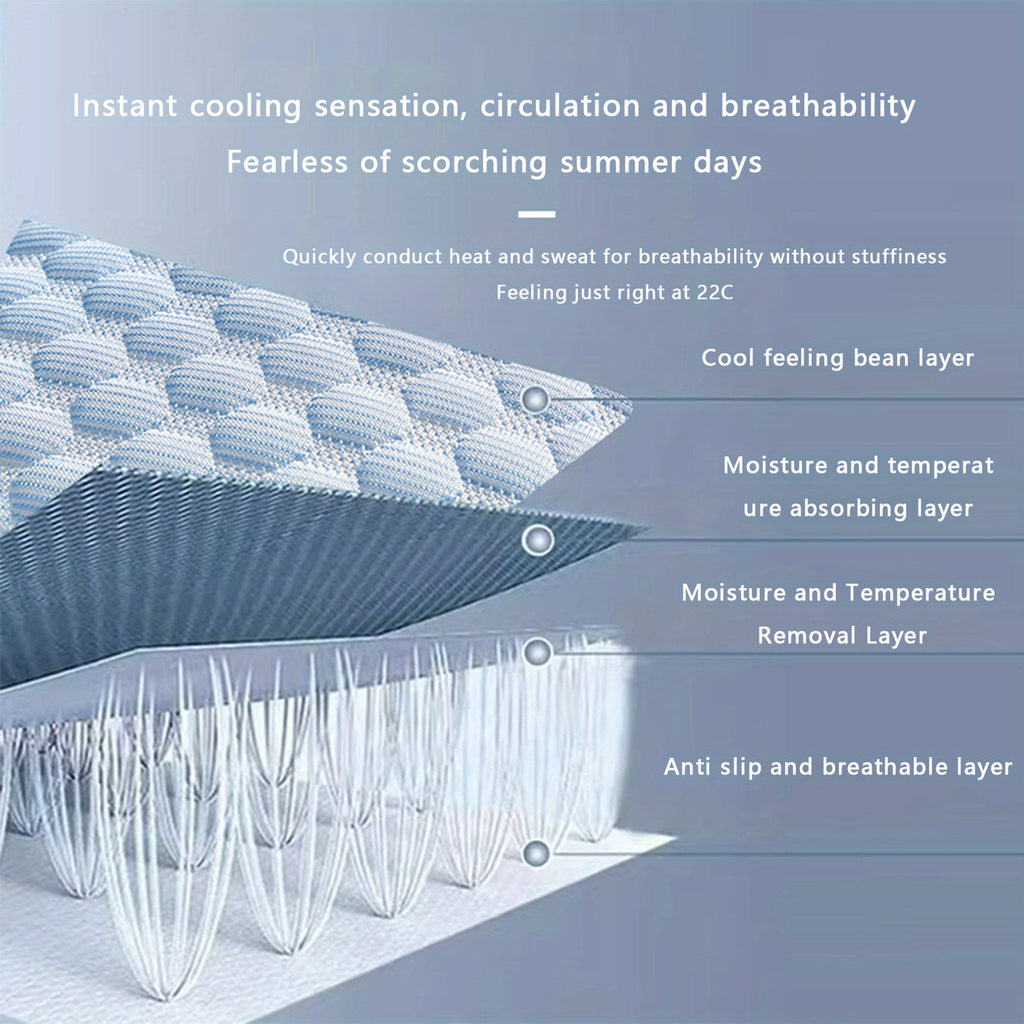 Instant cooling sensation, circulation and breathability

Fearless of scorching summer days

Quickly conduct heat and sweat for breathability without stuffiness

Feeling just right at 22C

Cool feeling bean layer

Moisture and temperat ure absorbing layer

Moisture and Temperature Removal Layer

Anti slip and breathable layer